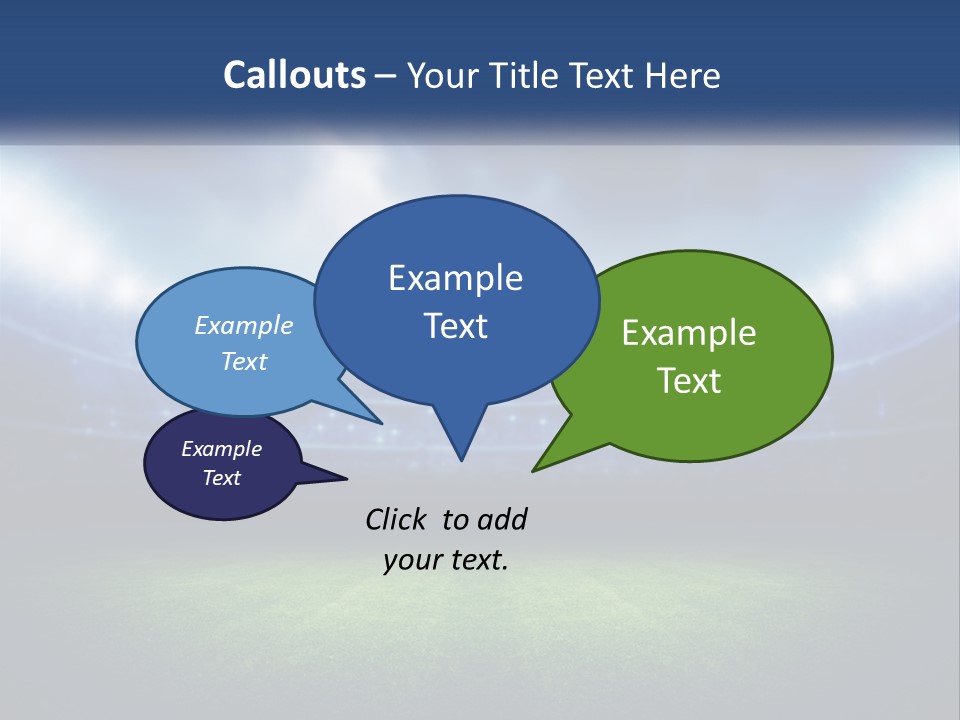 Callouts – Your Title Text Here

Example Text

Example Text

Example Text

Example Text

Click to add your text.